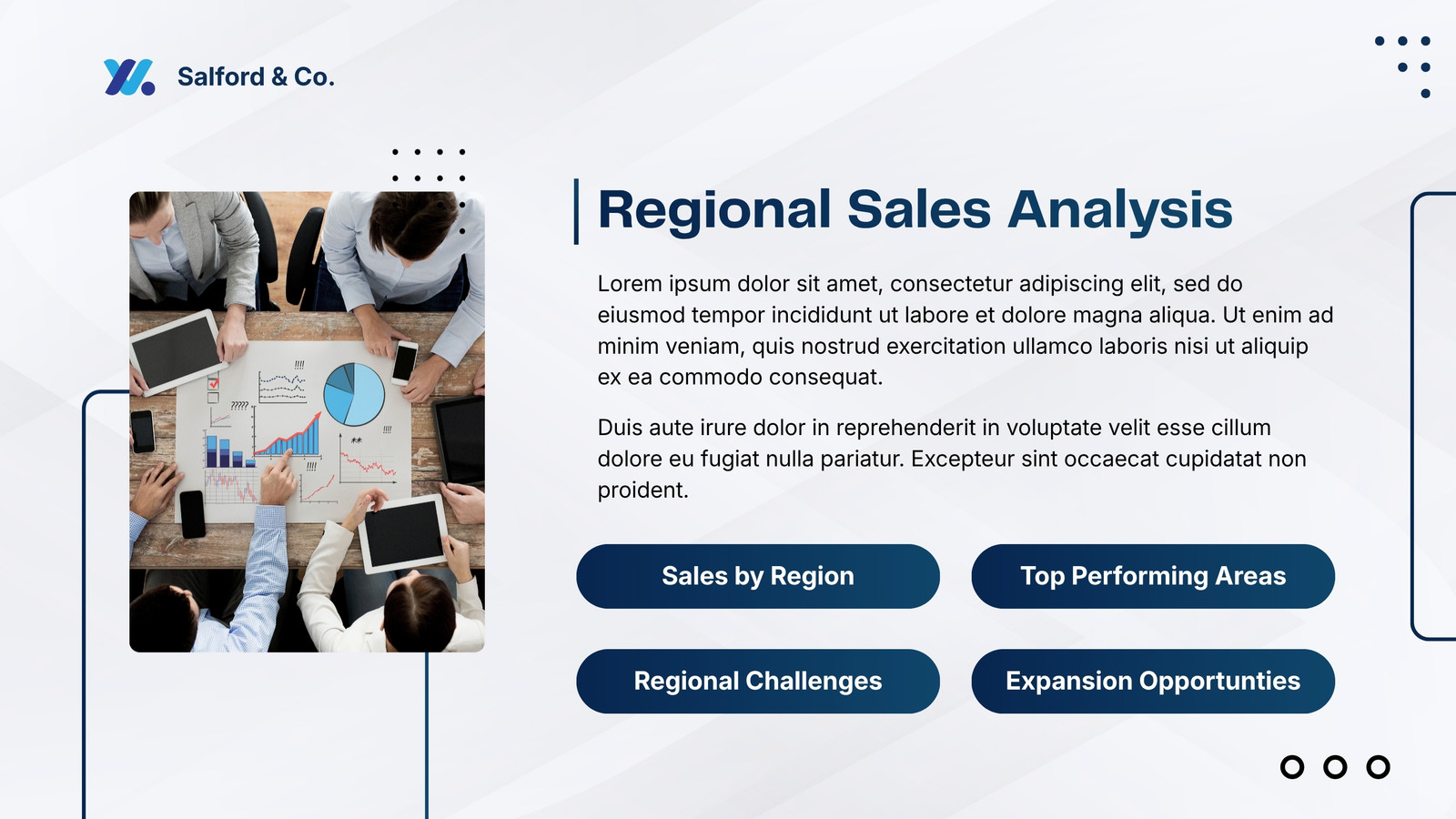 Salford & Co.

Regional Sales Analysis

Lorem ipsum dolor sit amet, consectetur adipiscing elit, sed do eiusmod tempor incididunt ut labore et dolore magna aliqua. Ut enim ad minim veniam, quis nostrud exercitation ullamco laboris nisi ut aliquip ex ea commodo consequat.

Duis aute irure dolor in reprehenderit in voluptate velit esse cillum dolore eu fugiat nulla pariatur. Excepteur sint occaecat cupidatat non proident.

Sales by Region

Top Performing Areas

Regional Challenges

Expansion Opportunties